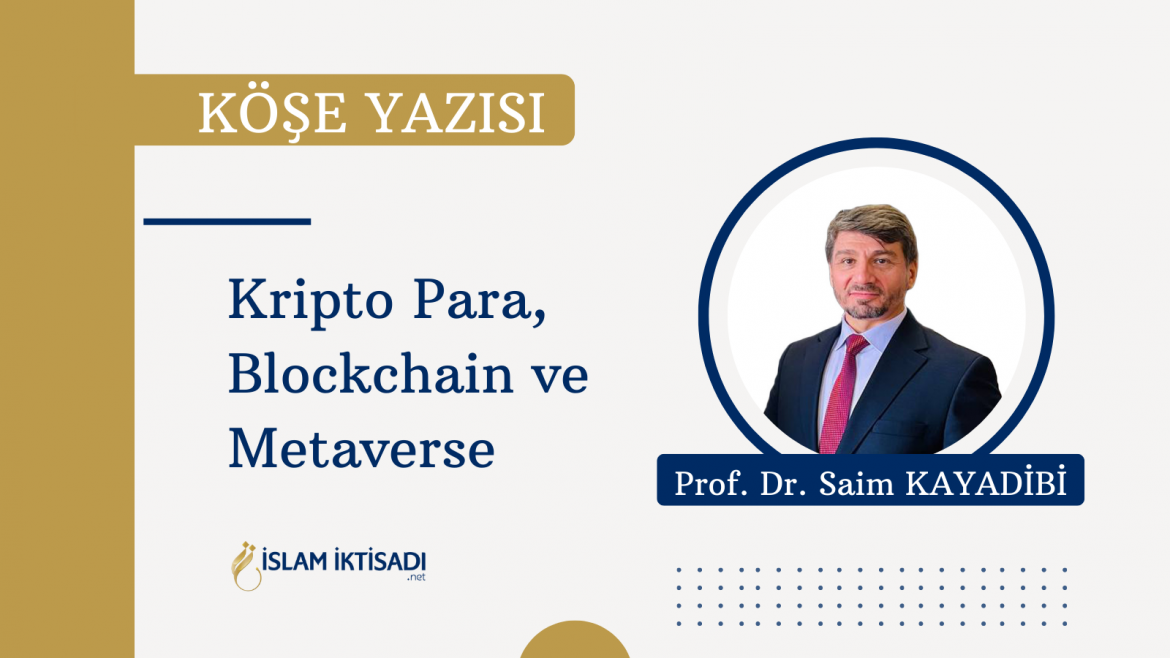 KÖŞE YAZISI

Kripto Para, Blockchain ve Metaverse

Prof. Dr. Saim KAYADİBİ

İSLAM İKTİSADI .net